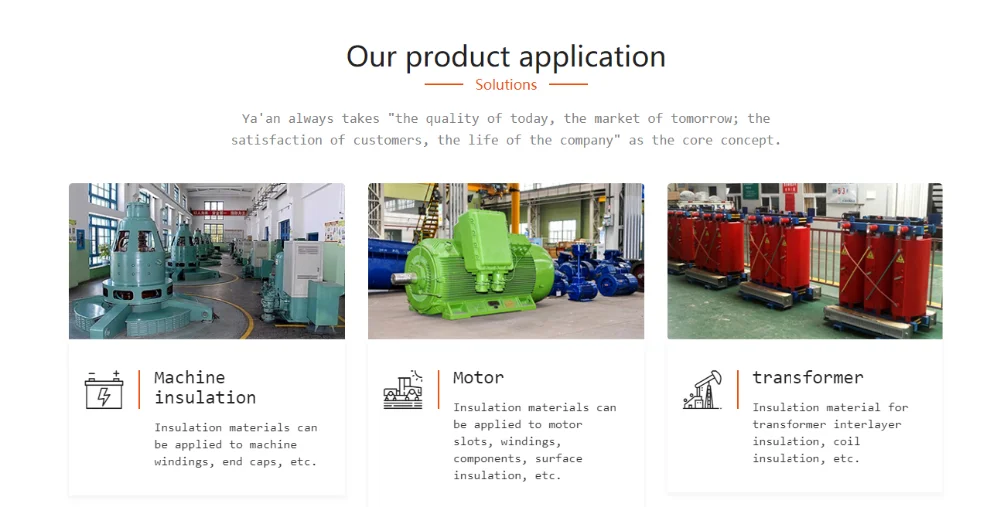 Our product application

Solutions

Ya'an always takes "the quality of today, the market of tomorrow; the satisfaction of customers, the life of the company" as the core concept.

Machine insulation

Insulation materials can be applied to machine windings, end caps, etc.

Motor

Insulation materials can be applied to motor slots, windings, components, surface insulation, etc.

transformer

Insulation material for transformer interlayer insulation, coil insulation, etc.